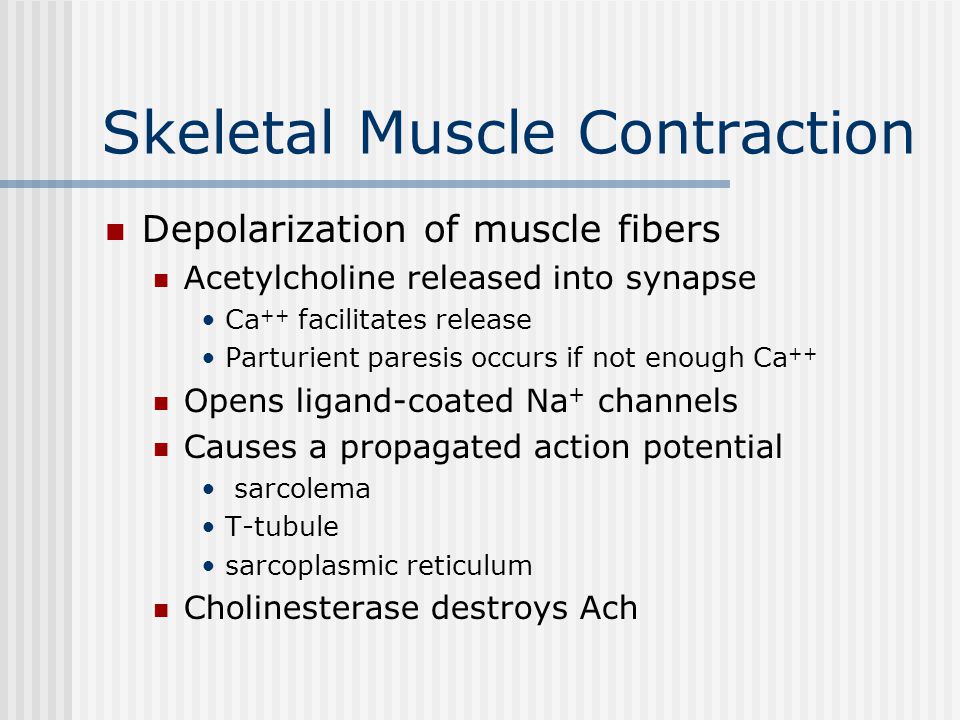 Skeletal Muscle Contraction

- Depolarization of muscle fibers
  - Acetylcholine released into synapse
    - $Ca^{++}$ facilitates release
    - Parturient paresis occurs if not enough $Ca^{++}$
  - Opens ligand-coated $Na^{+}$ channels
  - Causes a propagated action potential
    - sarcolema
    - T-tubule
    - sarcoplasmic reticulum
  - Cholinesterase destroys Ach